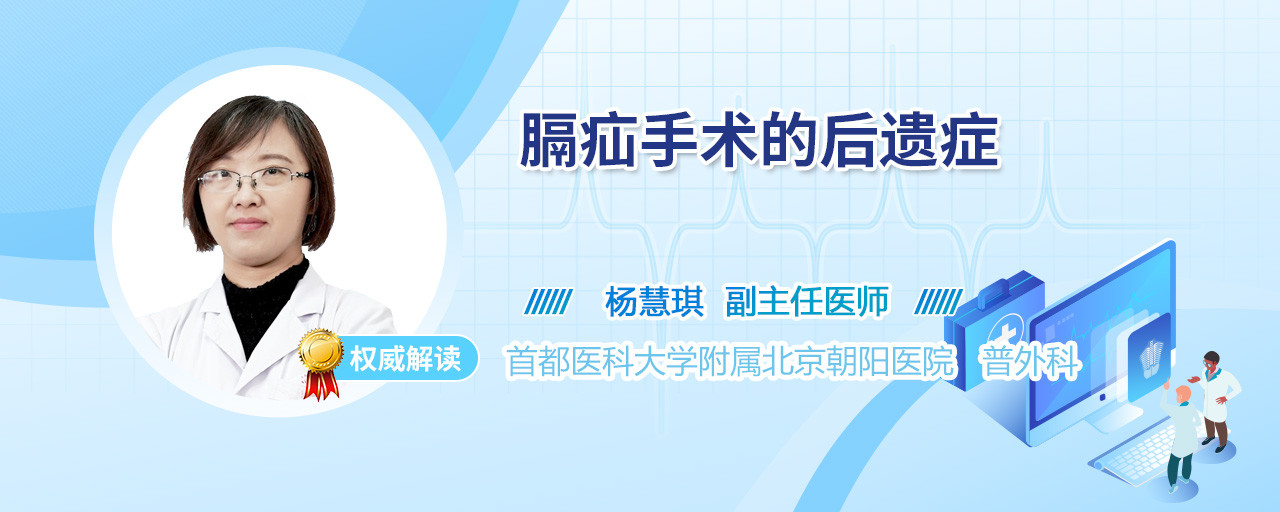 膈疝手术的后遗症

杨慧琪 副主任医师

权威解读

首都医科大学附属北京朝阳医院 普外科